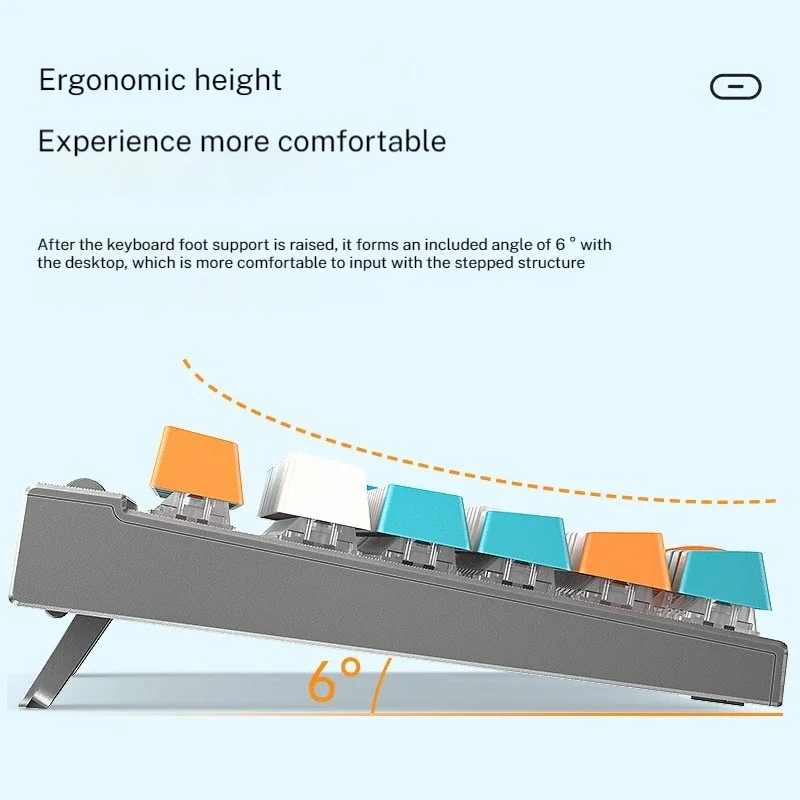 Ergonomic height

Experience more comfortable

After the keyboard foot support is raised, it forms an included angle of 6 ° with the desktop, which is more comfortable to input with the stepped structure

6°